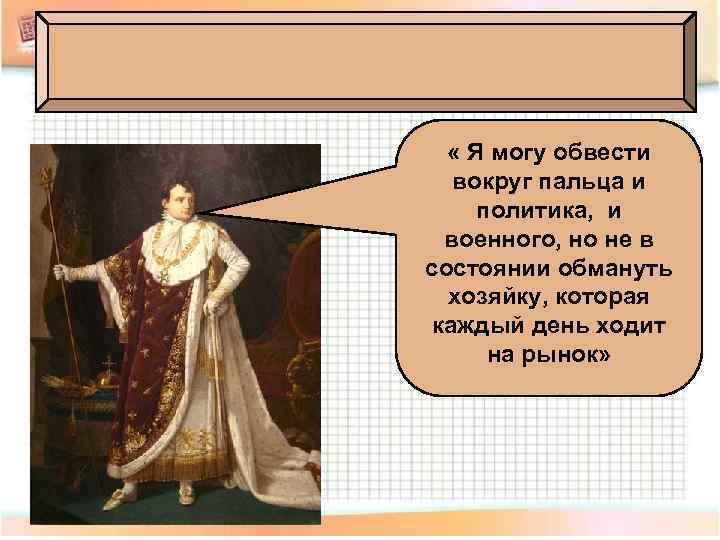 « Я могу обвести вокруг пальца и политика, и военного, но не в состоянии обмануть хозяйку, которая каждый день ходит на рынок»